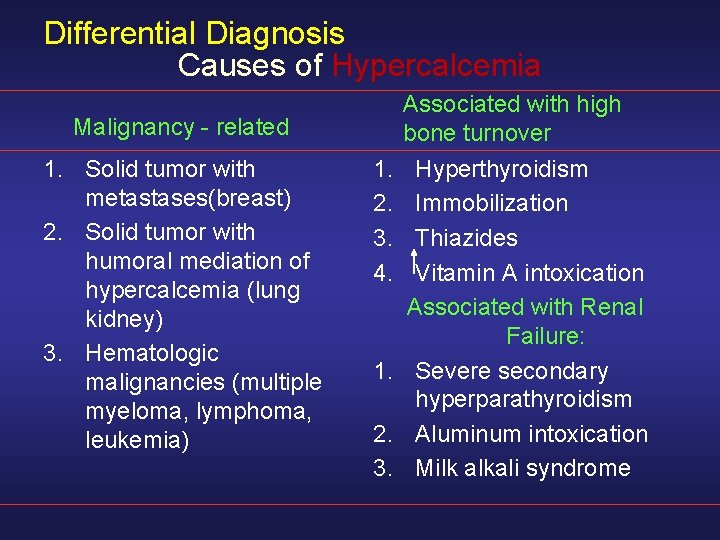 Differential Diagnosis
Causes of Hypercalcemia

Malignancy - related

1. Solid tumor with metastases(breast)
2. Solid tumor with humoral mediation of hypercalcemia (lung kidney)
3. Hematologic malignancies (multiple myeloma, lymphoma, leukemia)

Associated with high bone turnover

1. Hyperthyroidism
2. Immobilization
3. Thiazides
4. ↑Vitamin A intoxication

Associated with Renal Failure:

1. Severe secondary hyperparathyroidism
2. Aluminum intoxication
3. Milk alkali syndrome